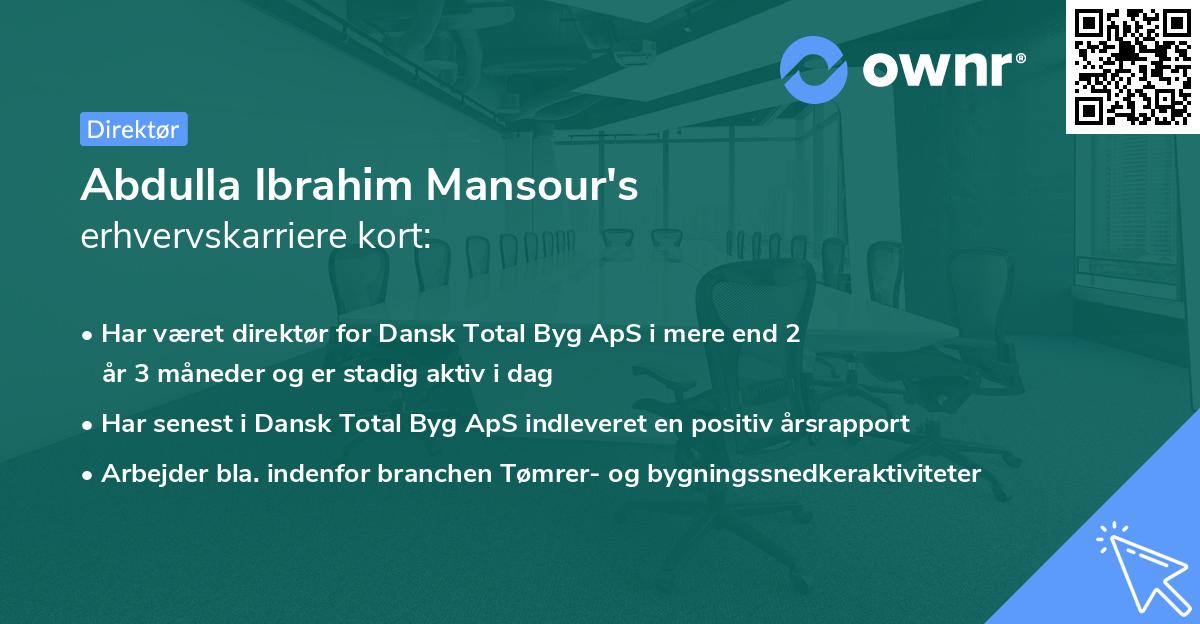 ownr®

Direktør

Abdulla Ibrahim Mansour's
erhvervskarriere kort:

• Har været direktør for Dansk Total Byg ApS i mere end 2 år 3 måneder og er stadig aktiv i dag
• Har senest i Dansk Total Byg ApS indleveret en positiv årsrapport
• Arbejder bla. indenfor branchen Tømrer- og bygningssnedkeraktiviteter